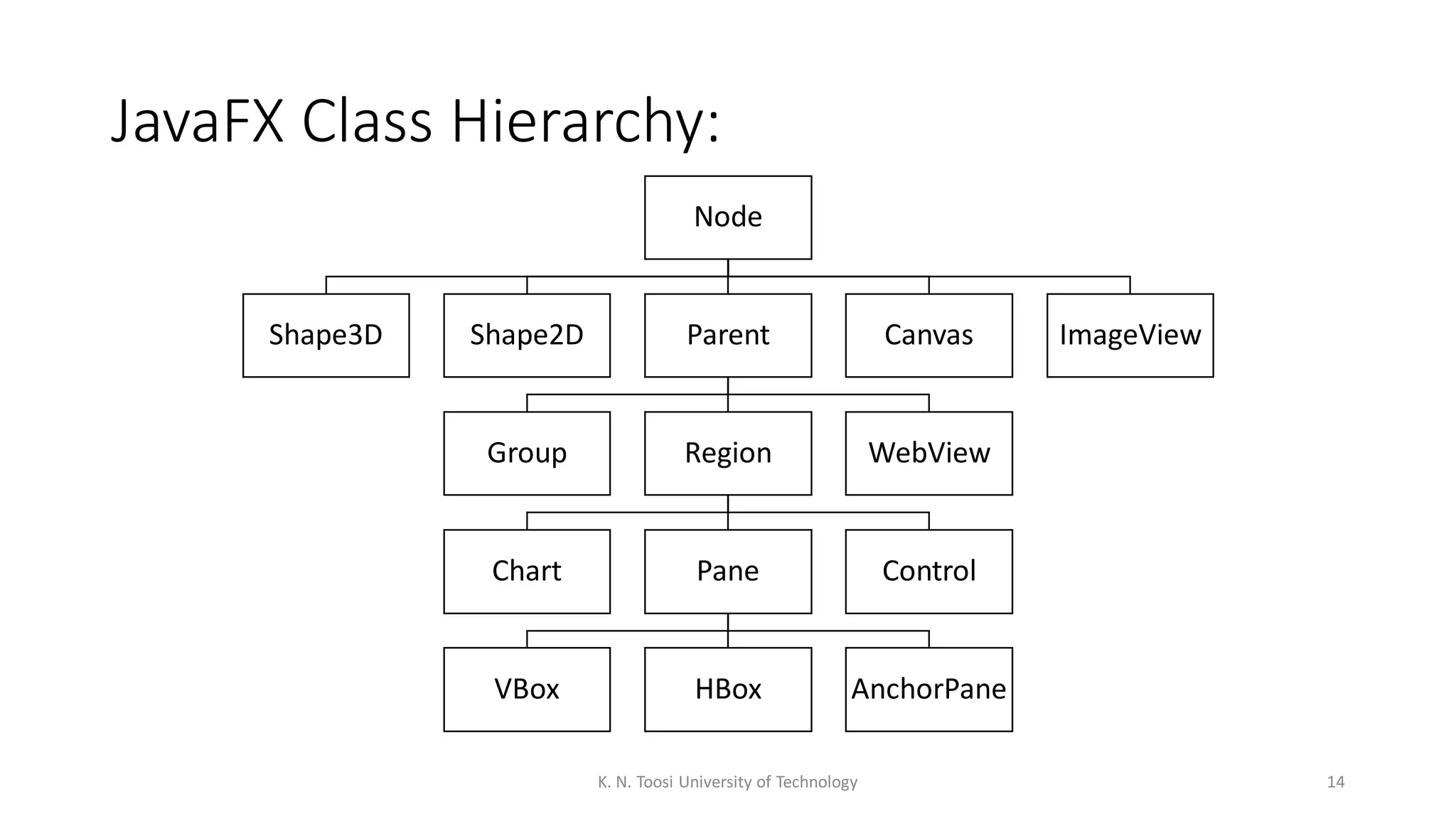 JavaFX Class Hierarchy:

Node

Shape3D

Shape2D

Parent

Canvas

ImageView

Group

Region

WebView

Chart

Pane

Control

VBox

HBox

AnchorPane

K. N. Toosi University of Technology

14